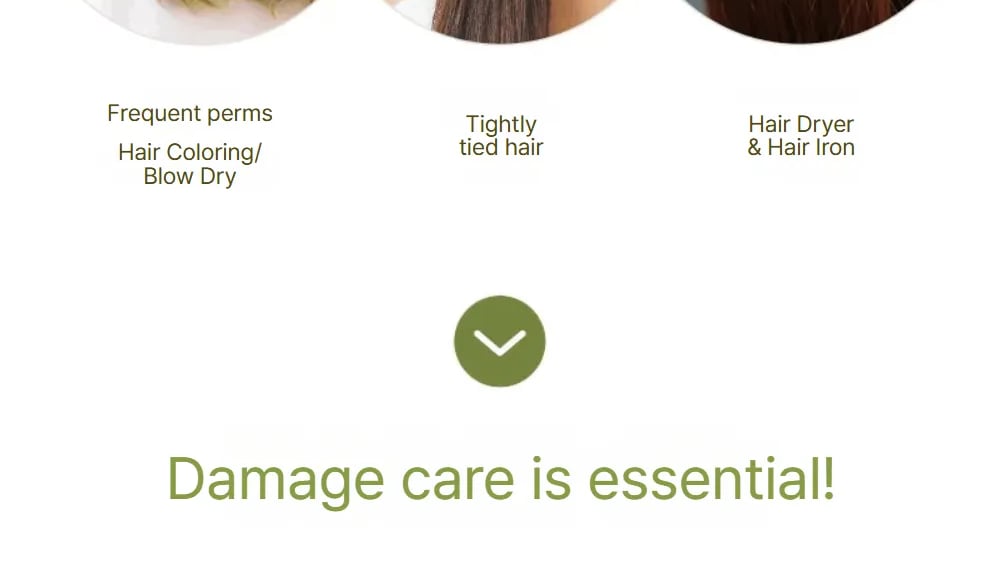 Frequent perms
Hair Coloring/ Blow Dry

Tightly tied hair

Hair Dryer & Hair Iron

Damage care is essential!